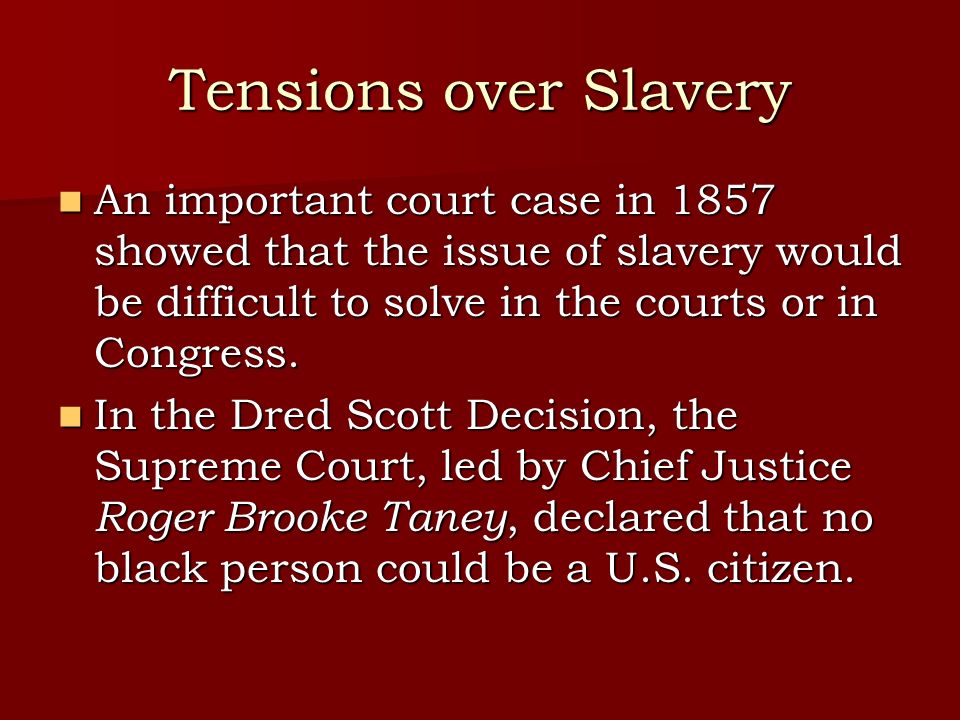 Tensions over Slavery

An important court case in 1857 showed that the issue of slavery would be difficult to solve in the courts or in Congress.

In the Dred Scott Decision, the Supreme Court, led by Chief Justice Roger Brooke Taney, declared that no black person could be a U.S. citizen.